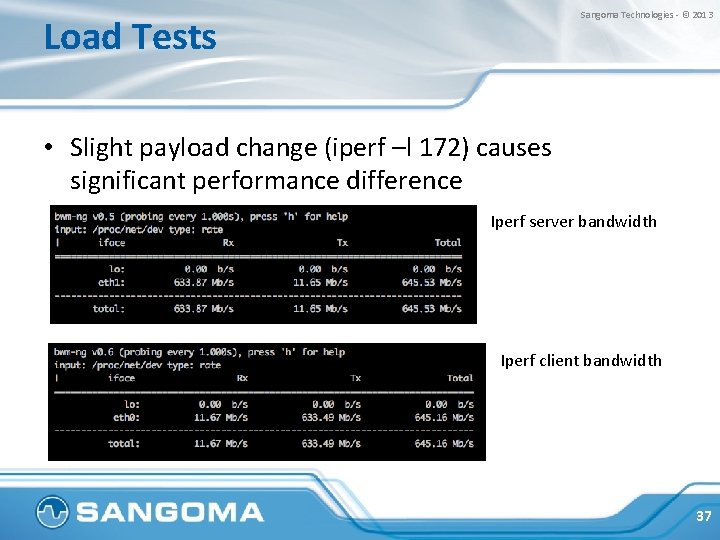 Sangoma Technologies - © 2013

Load Tests

• Slight payload change (iperf –l 172) causes significant performance difference

bwm-ng v0.5 (probing every 1.000s), press 'h' for help
input: /proc/net/dev type: rate

| iface | Rx | Tx | Total |
|---|---|---|---|
| lo: | 0.00 b/s | 0.00 b/s | 0.00 b/s |
| eth1: | 633.87 Mb/s | 11.65 Mb/s | 645.53 Mb/s |
| total: | 633.87 Mb/s | 11.65 Mb/s | 645.53 Mb/s |

Iperf server bandwidth

bwm-ng v0.6 (probing every 1.000s), press 'h' for help
input: /proc/net/dev type: rate

| iface | Rx | Tx | Total |
|---|---|---|---|
| lo: | 0.00 b/s | 0.00 b/s | 0.00 b/s |
| eth0: | 11.67 Mb/s | 633.49 Mb/s | 645.16 Mb/s |
| total: | 11.67 Mb/s | 633.49 Mb/s | 645.16 Mb/s |

Iperf client bandwidth

SANGOMA

37